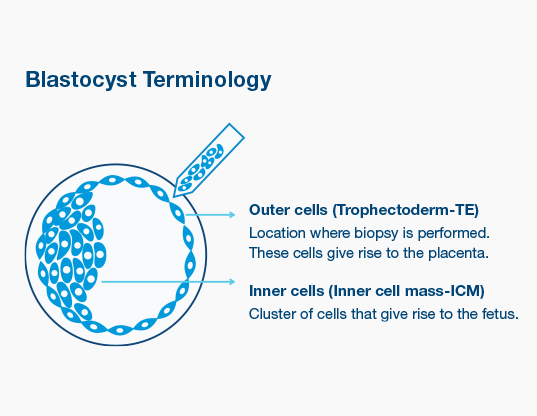 Blastocyst Terminology

Outer cells (Trophectoderm-TE)
Location where biopsy is performed. These cells give rise to the placenta.

Inner cells (Inner cell mass-ICM)
Cluster of cells that give rise to the fetus.